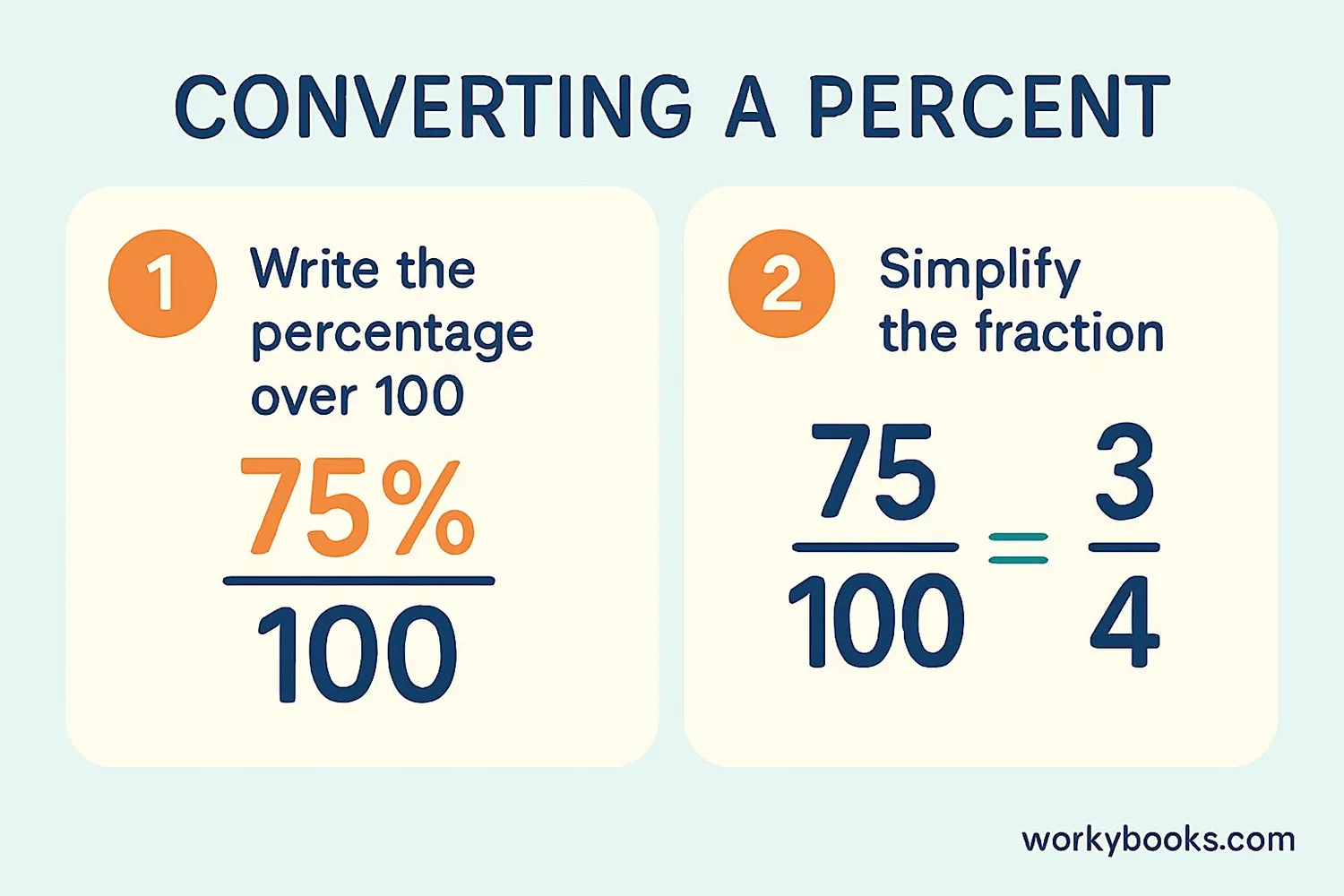 CONVERTING A PERCENT

1 Write the percentage over 100

$\frac{75\%}{100}$

2 Simplify the fraction

$\frac{75}{100} = \frac{3}{4}$

workybooks.com